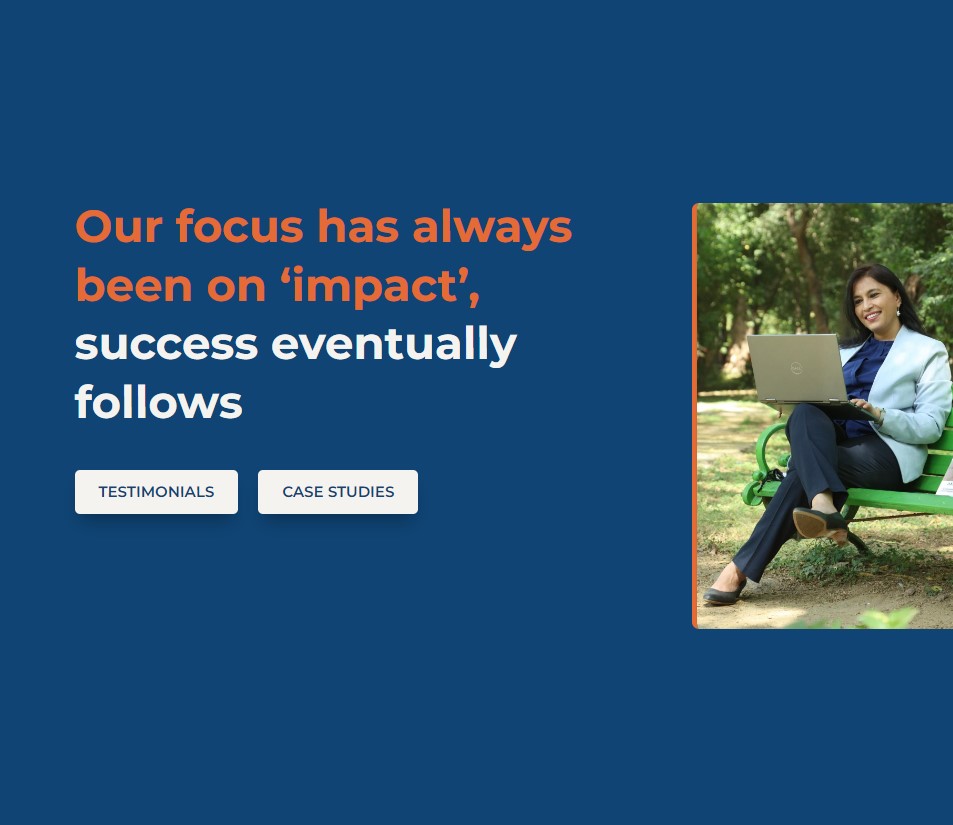 Our focus has always been on ‘impact’, success eventually follows

TESTIMONIALS

CASE STUDIES